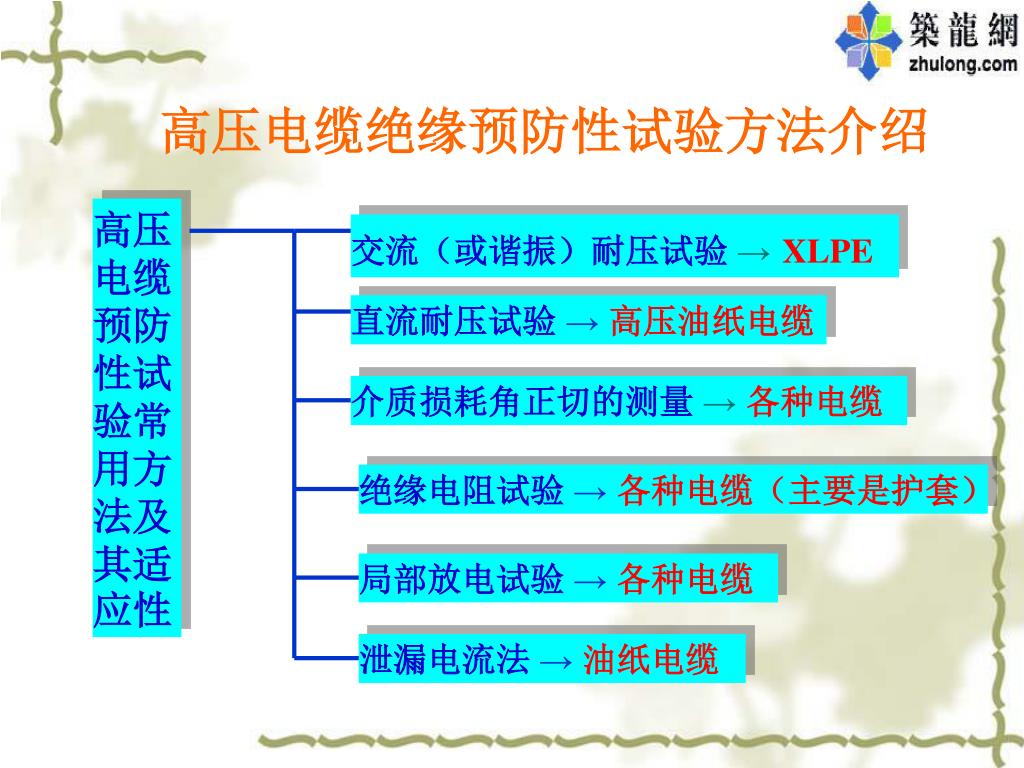 築龍網
zhulong.com

高压电缆绝缘预防性试验方法介绍

高压电缆预防性试验常用方法及其适应性

交流（或谐振）耐压试验 → XLPE

直流耐压试验 → 高压油纸电缆

介质损耗角正切的测量 → 各种电缆

绝缘电阻试验 → 各种电缆（主要是护套）

局部放电试验 → 各种电缆

泄漏电流法 → 油纸电缆